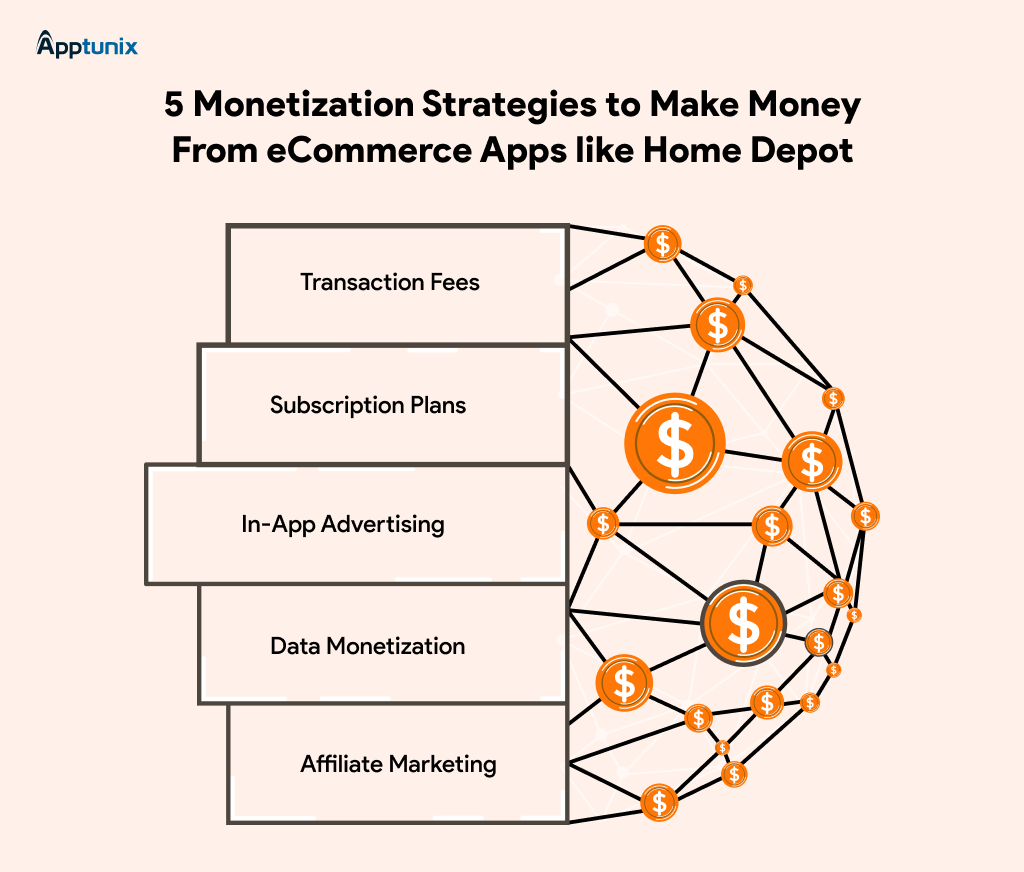 Apptunix

5 Monetization Strategies to Make Money From eCommerce Apps like Home Depot

Transaction Fees

Subscription Plans

In-App Advertising

Data Monetization

Affiliate Marketing